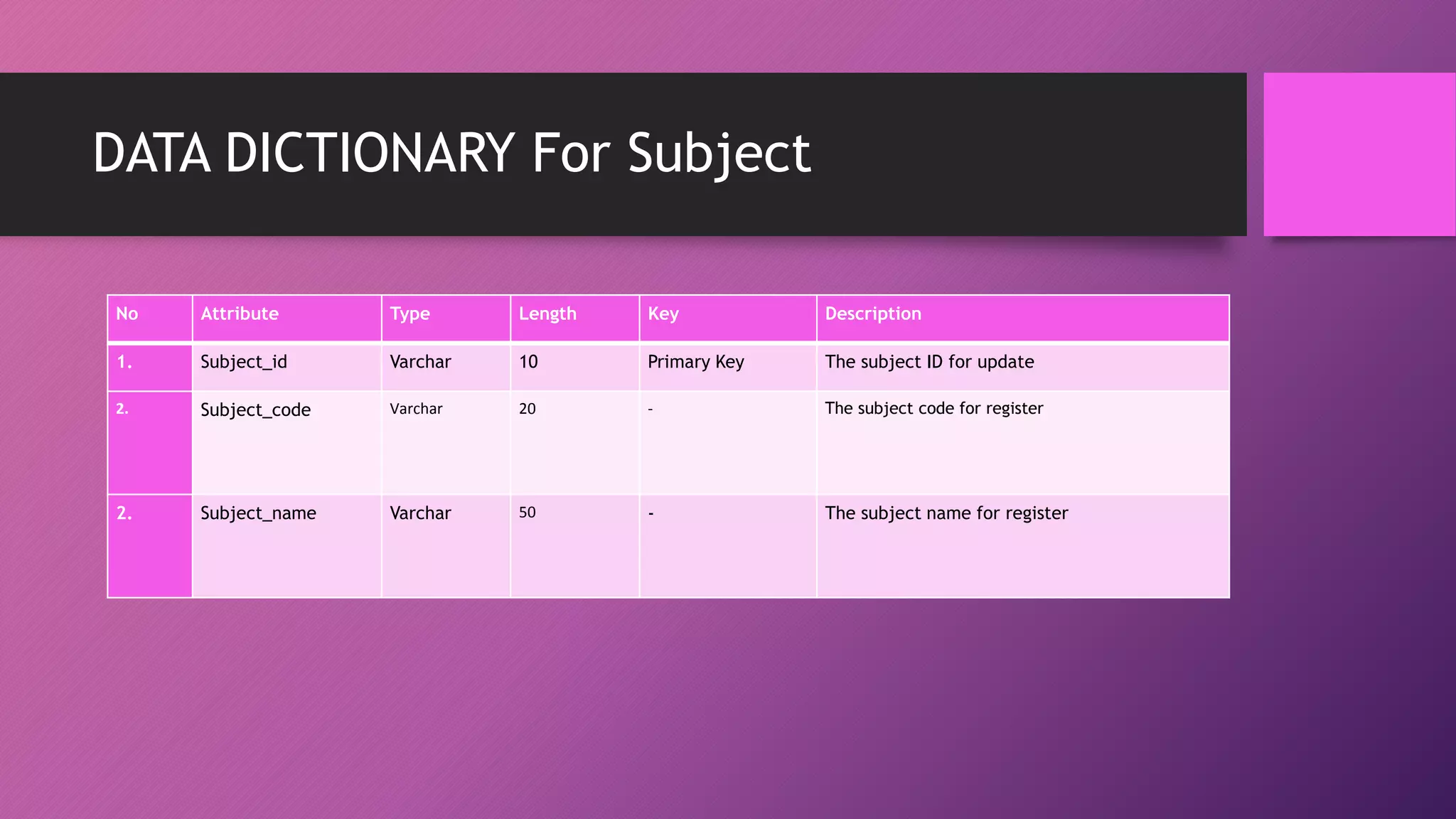 DATA DICTIONARY For Subject

| No | Attribute | Type | Length | Key | Description |
|---|---|---|---|---|---|
| 1. | Subject_id | Varchar | 10 | Primary Key | The subject ID for update |
| 2. | Subject_code | Varchar | 20 | - | The subject code for register |
| 2. | Subject_name | Varchar | 50 | - | The subject name for register |